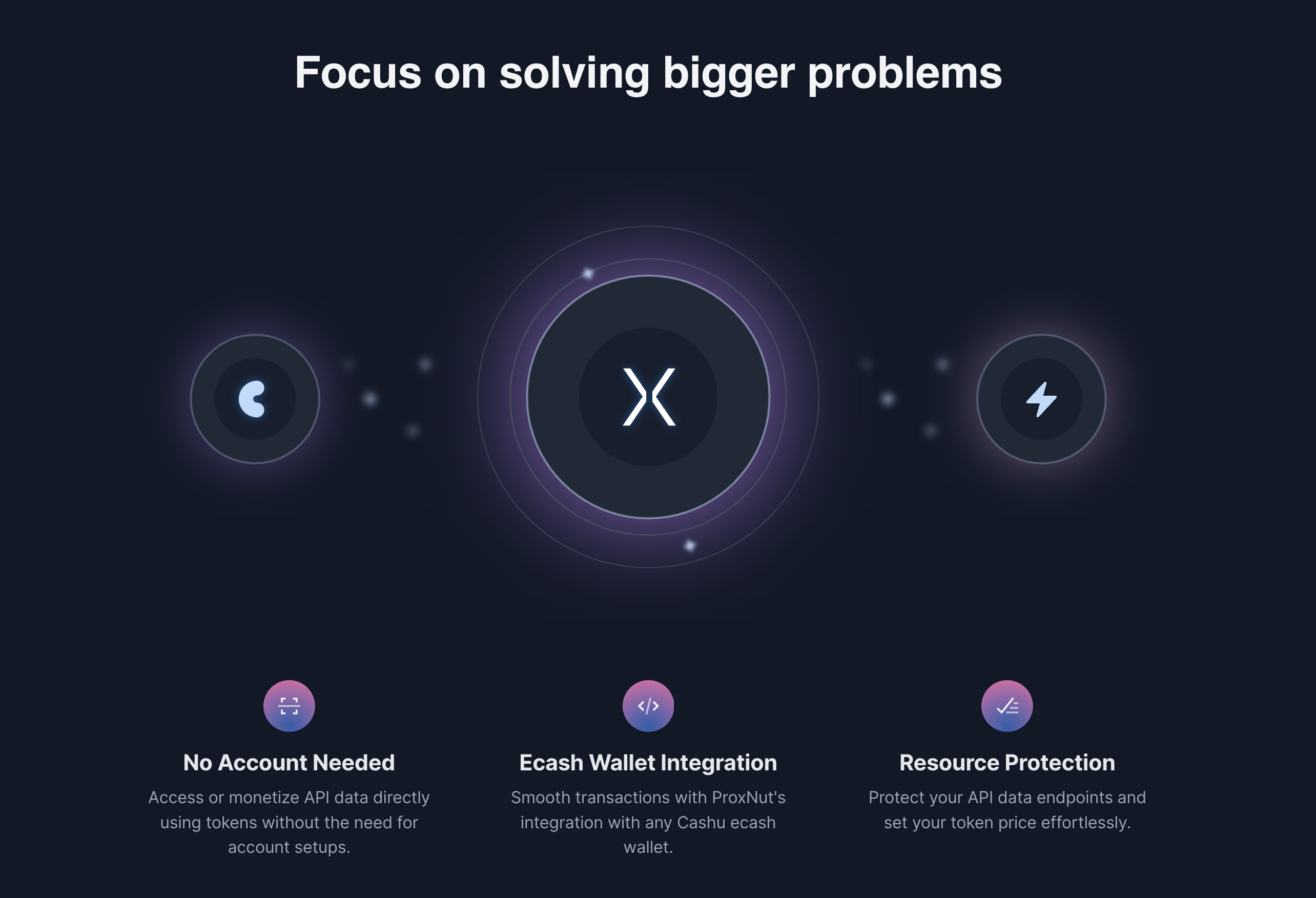 Focus on solving bigger problems

No Account Needed

Access or monetize API data directly using tokens without the need for account setups.

Ecash Wallet Integration

Smooth transactions with ProxNut's integration with any Cashu ecash wallet.

Resource Protection

Protect your API data endpoints and set your token price effortlessly.